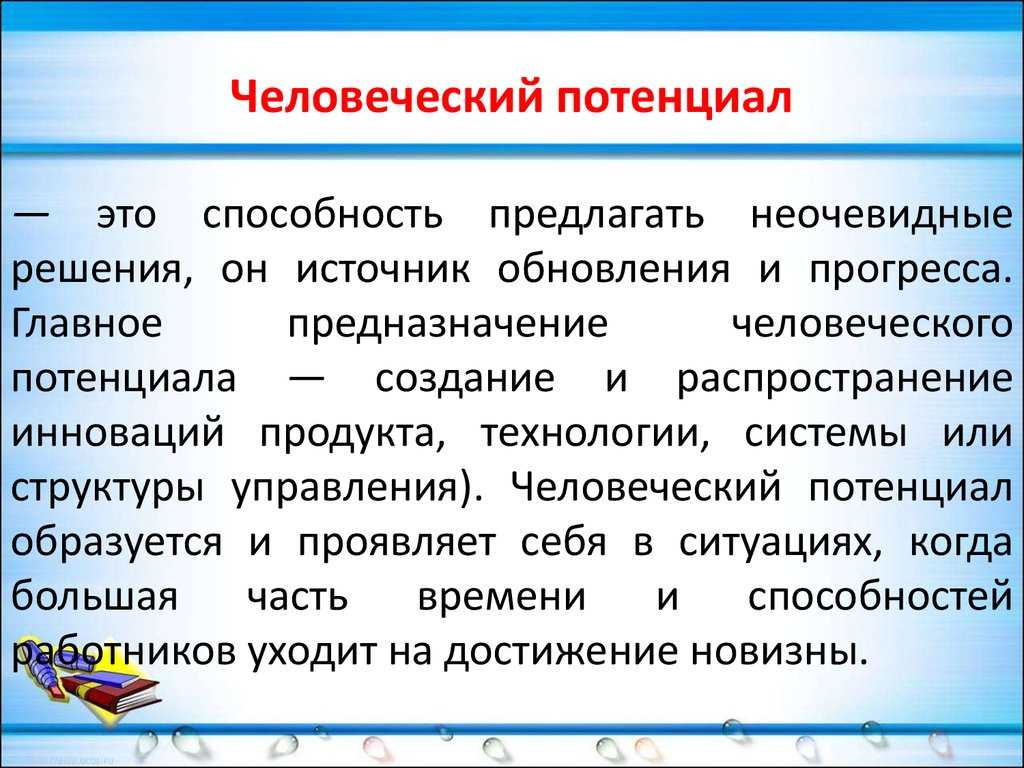 Человеческий потенциал

— это способность предлагать неочевидные решения, он источник обновления и прогресса. Главное предназначение человеческого потенциала — создание и распространение инноваций продукта, технологии, системы или структуры управления). Человеческий потенциал образуется и проявляет себя в ситуациях, когда большая часть времени и способностей работников уходит на достижение новизны.